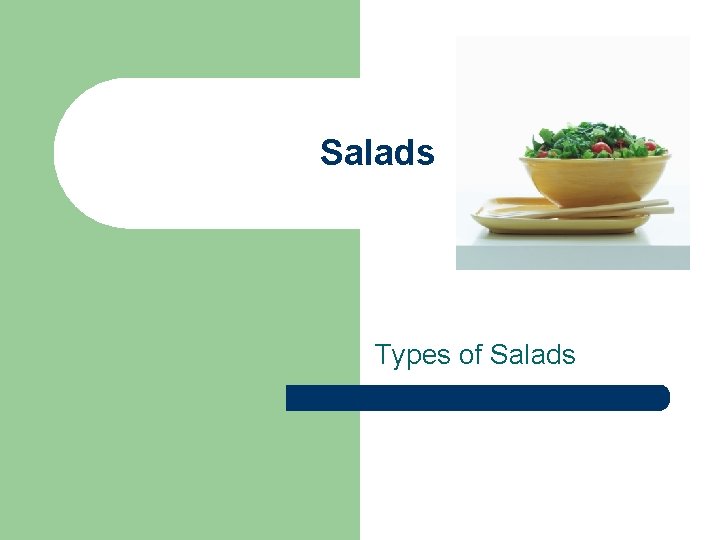 Salads

Types of Salads